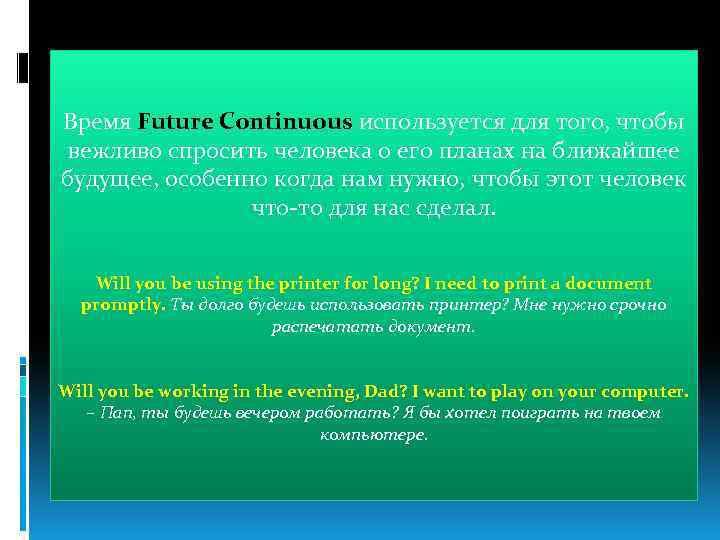 Время Future Continuous используется для того, чтобы вежливо спросить человека о его планах на ближайшее будущее, особенно когда нам нужно, чтобы этот человек что-то для нас сделал.

Will you be using the printer for long? I need to print a document promptly. Ты долго будешь использовать принтер? Мне нужно срочно распечатать документ.

Will you be working in the evening, Dad? I want to play on your computer. – Пап, ты будешь вечером работать? Я бы хотел поиграть на твоем компьютере.